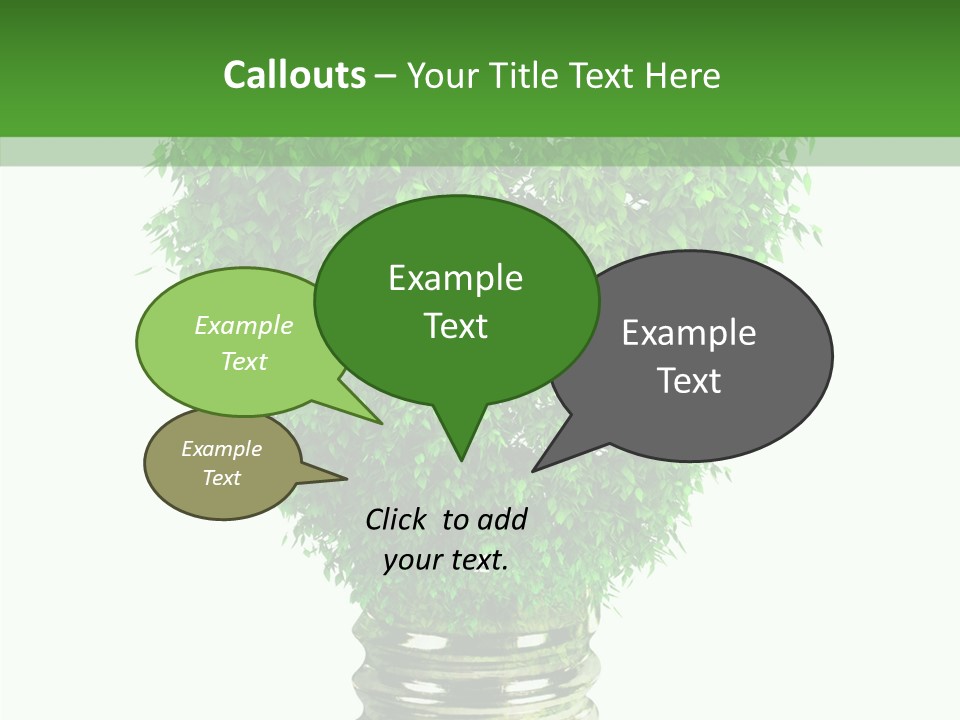 Callouts – Your Title Text Here

Example Text

Example Text

Example Text

Example Text

Click to add your text.